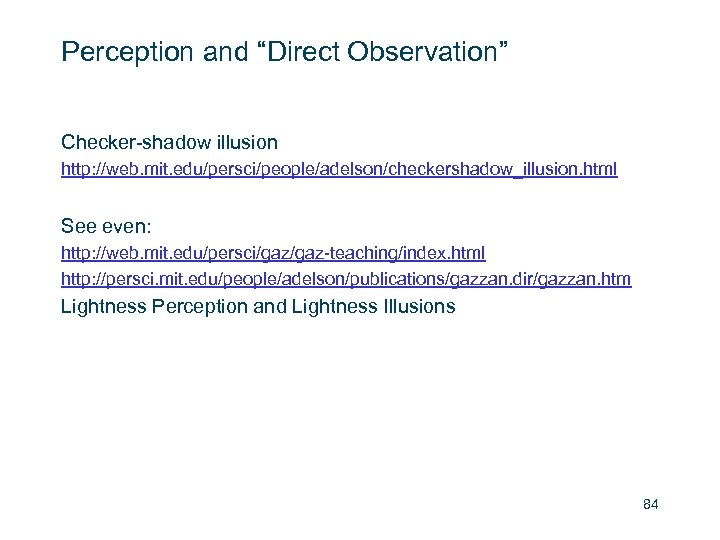 Perception and “Direct Observation”

Checker-shadow illusion
http://web.mit.edu/persci/people/adelson/checkershadow_illusion.html

See even:
http://web.mit.edu/persci/gaz/gaz-teaching/index.html
http://persci.mit.edu/people/adelson/publications/gazzan.dir/gazzan.htm
Lightness Perception and Lightness Illusions

84